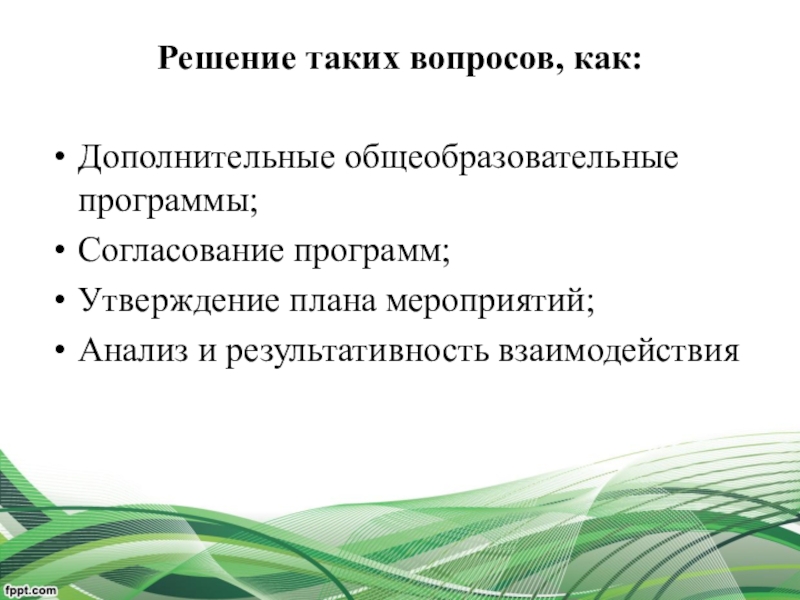 Решение таких вопросов, как:

• Дополнительные общеобразовательные программы;
• Согласование программ;
• Утверждение плана мероприятий;
• Анализ и результативность взаимодействия

fppt.com